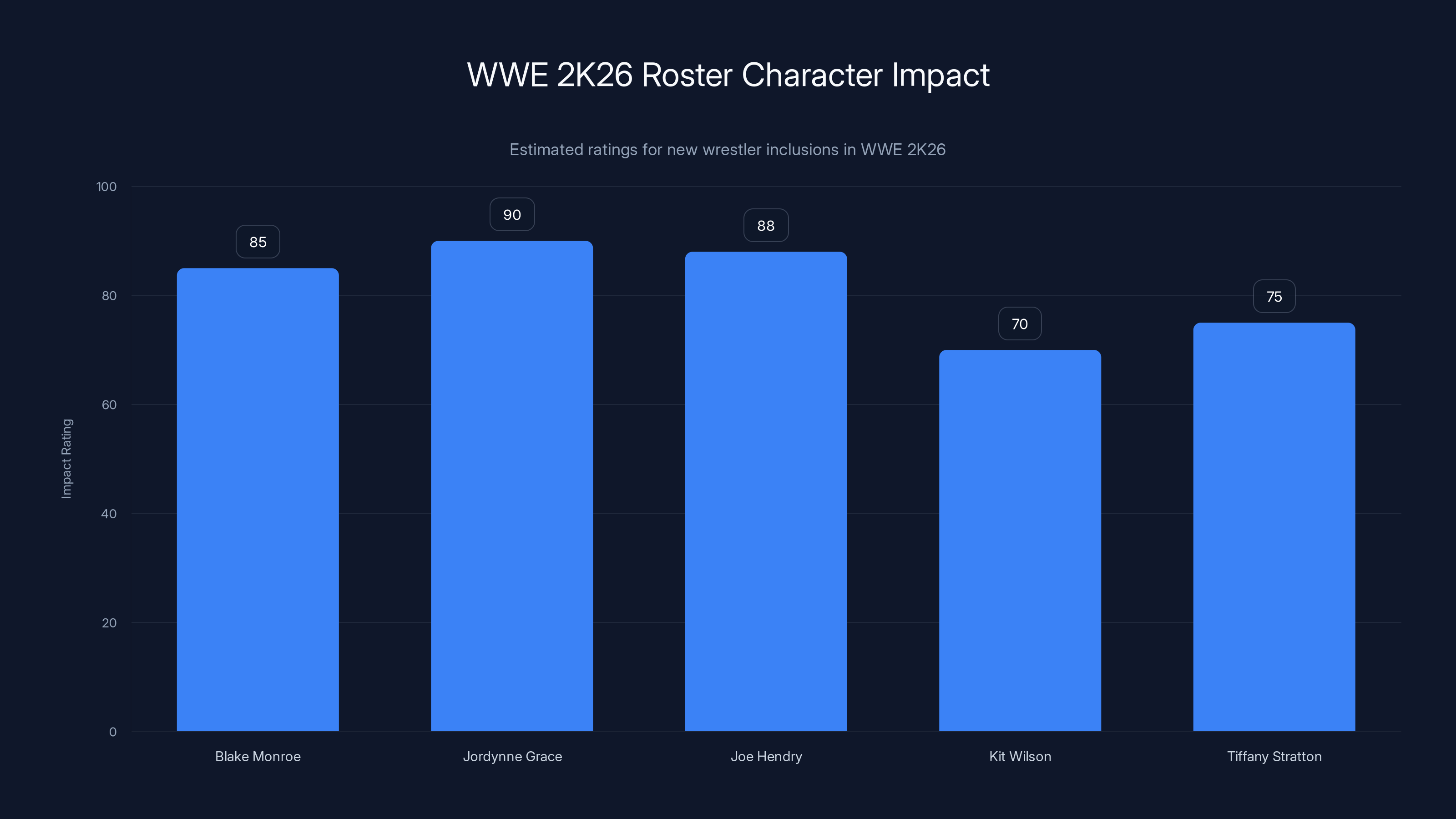 WWE 2K26 Roster Character Impact

Estimated ratings for new wrestler inclusions in WWE 2K26

Impact Rating

100
80
60
40
20
0

85
90
88
70
75

Blake Monroe
Jordynne Grace
Joe Hendry
Kit Wilson
Tiffany Stratton